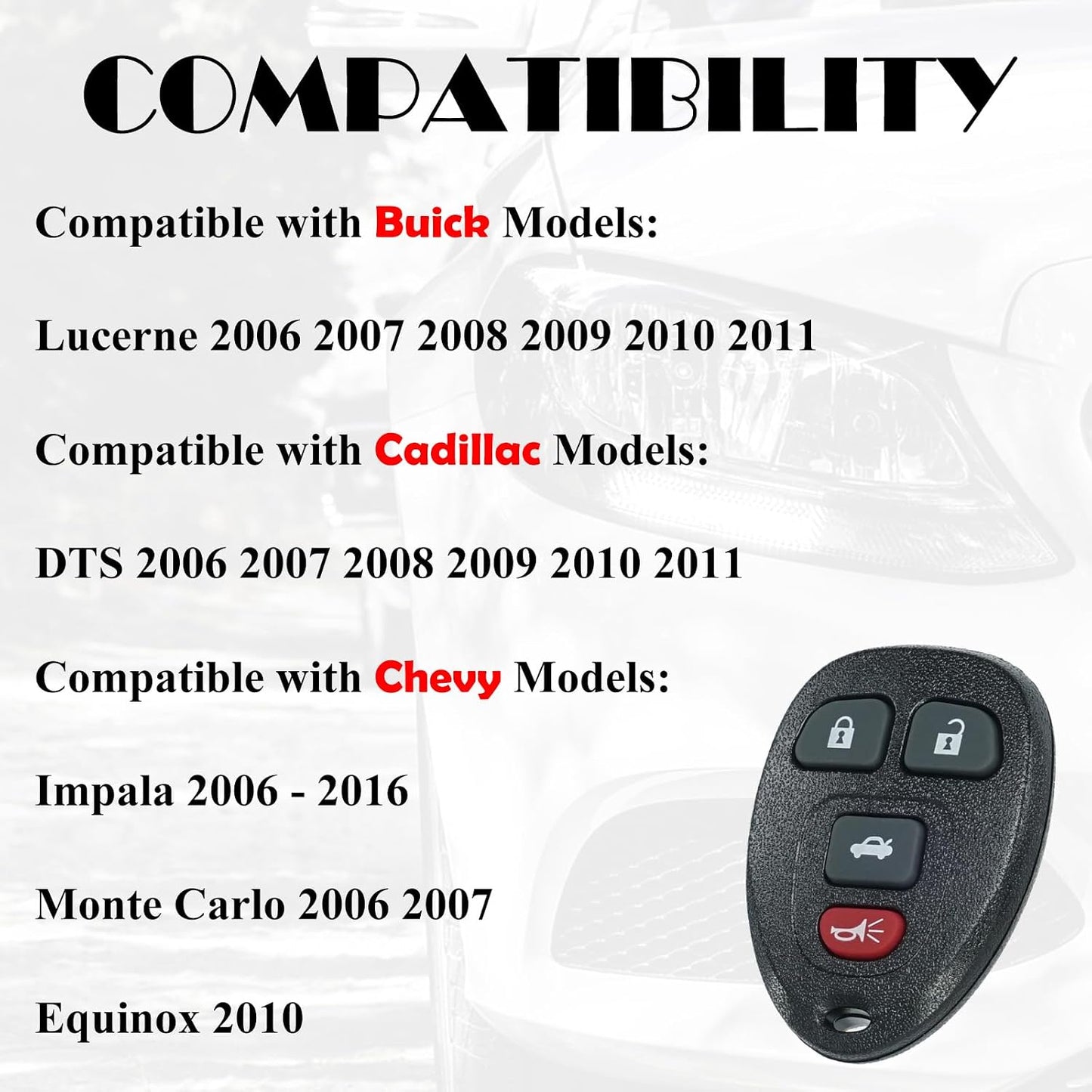 COMPATIBILITY

Compatible with Buick Models:

Lucerne 2006 2007 2008 2009 2010 2011

Compatible with Cadillac Models:

DTS 2006 2007 2008 2009 2010 2011

Compatible with Chevy Models:

Impala 2006 - 2016

Monte Carlo 2006 2007

Equinox 2010